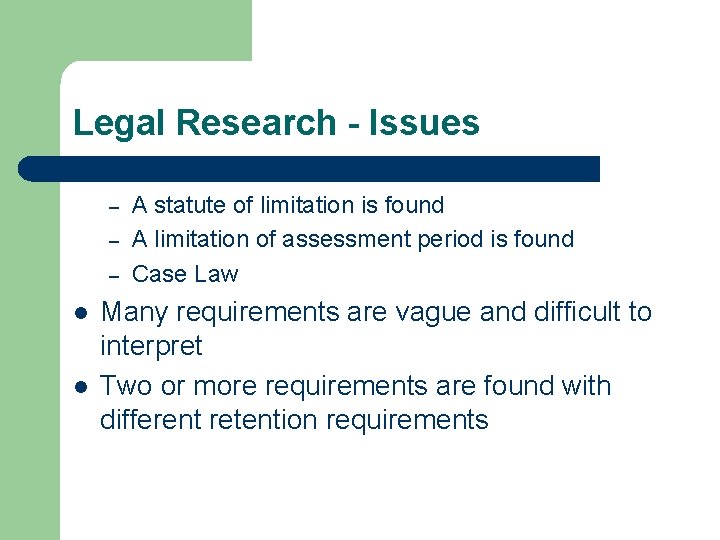 Legal Research - Issues

– A statute of limitation is found
– A limitation of assessment period is found
– Case Law

● Many requirements are vague and difficult to interpret
● Two or more requirements are found with different retention requirements